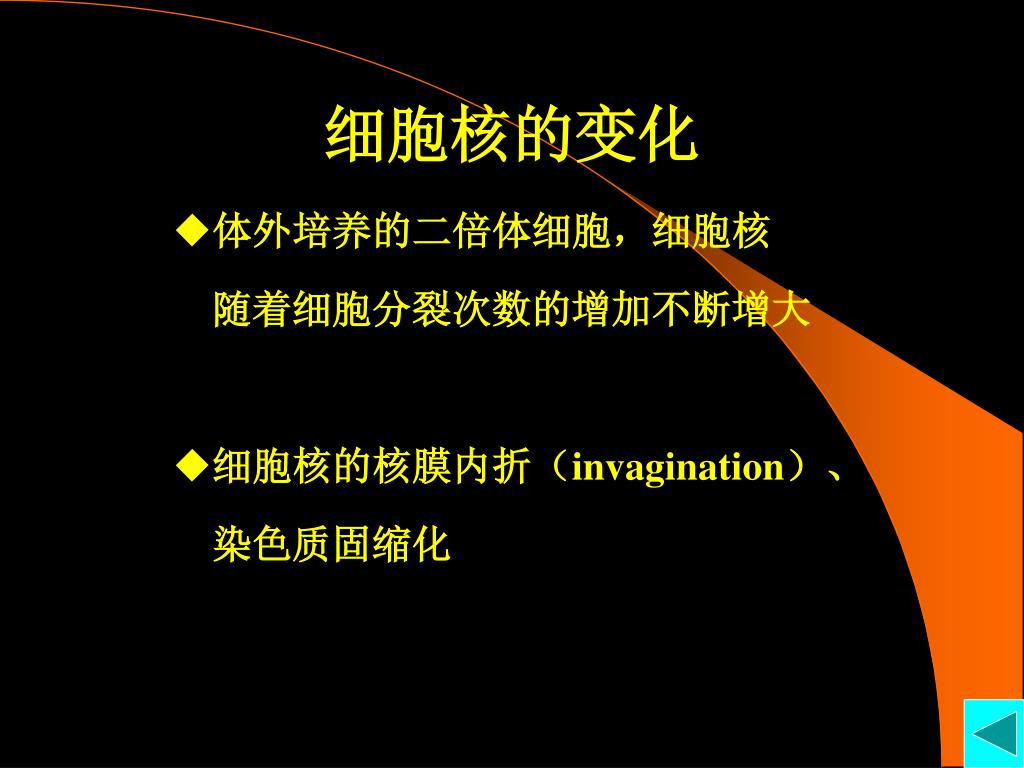 细胞核的变化

◆体外培养的二倍体细胞，细胞核随着细胞分裂次数的增加不断增大

◆细胞核的核膜内折（invagination）、染色质固缩化